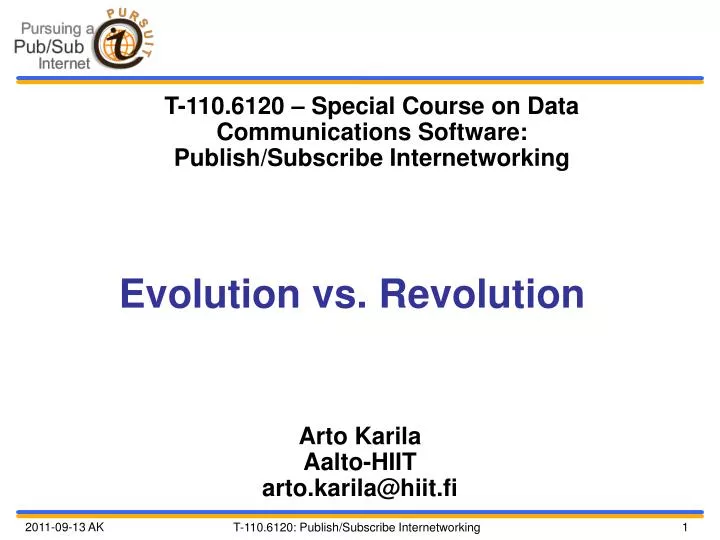 Pursuing a Pub/Sub Internet

PURSUIT

T-110.6120 – Special Course on Data Communications Software: Publish/Subscribe Internetworking

Evolution vs. Revolution

Arto Karila
Aalto-HIIT
arto.karila@hiit.fi

2011-09-13 AK

T-110.6120: Publish/Subscribe Internetworking

1